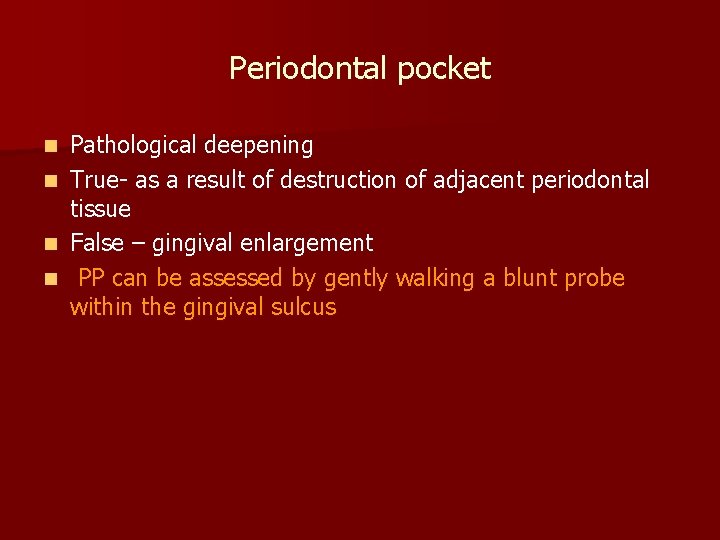 Periodontal pocket

- Pathological deepening
- True- as a result of destruction of adjacent periodontal tissue
- False – gingival enlargement
- PP can be assessed by gently walking a blunt probe within the gingival sulcus